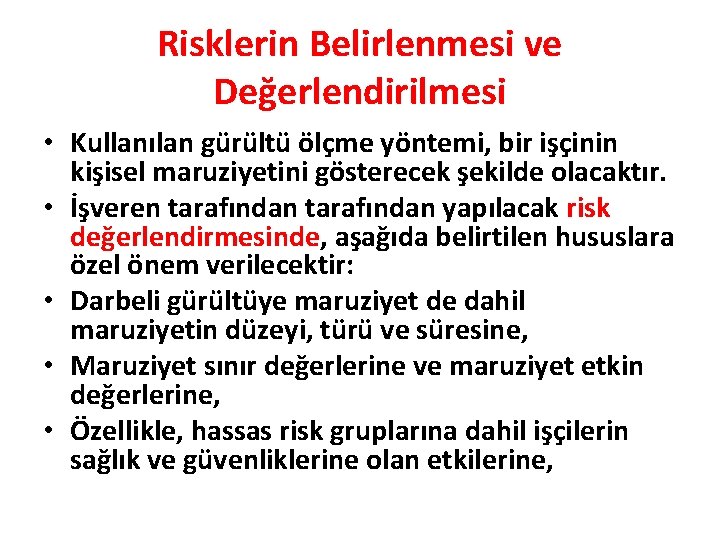 Risklerin Belirlenmesi ve Değerlendirilmesi

• Kullanılan gürültü ölçme yöntemi, bir işçinin kişisel maruziyetini gösterecek şekilde olacaktır.
• İşveren tarafından tarafından yapılacak risk değerlendirmesinde, aşağıda belirtilen hususlara özel önem verilecektir:
• Darbeli gürültüye maruziyet de dahil maruziyetin düzeyi, türü ve süresine,
• Maruziyet sınır değerlerine ve maruziyet etkin değerlerine,
• Özellikle, hassas risk gruplarına dahil işçilerin sağlık ve güvenliklerine olan etkilerine,